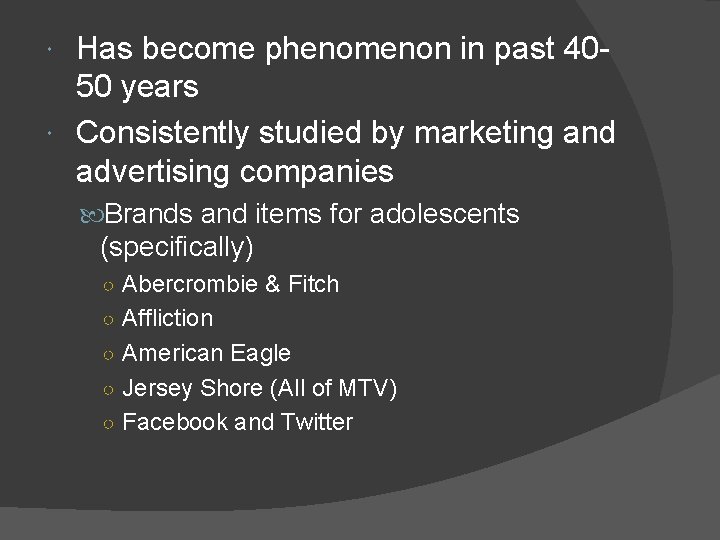 Has become phenomenon in past 40-50 years

Consistently studied by marketing and advertising companies

Brands and items for adolescents (specifically)

Abercrombie & Fitch

Affliction

American Eagle

Jersey Shore (All of MTV)

Facebook and Twitter